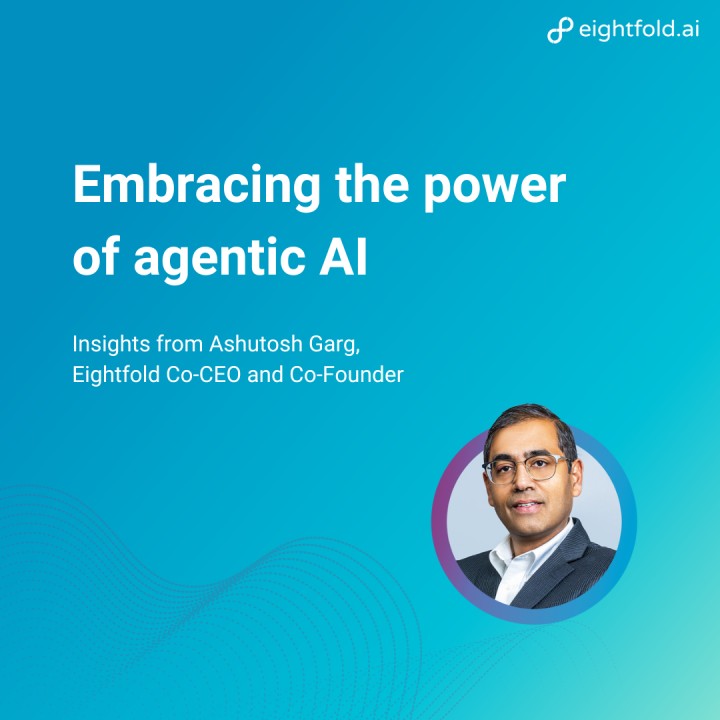 eightfold.ai

Embracing the power of agentic AI

Insights from Ashutosh Garg, Eightfold Co-CEO and Co-Founder